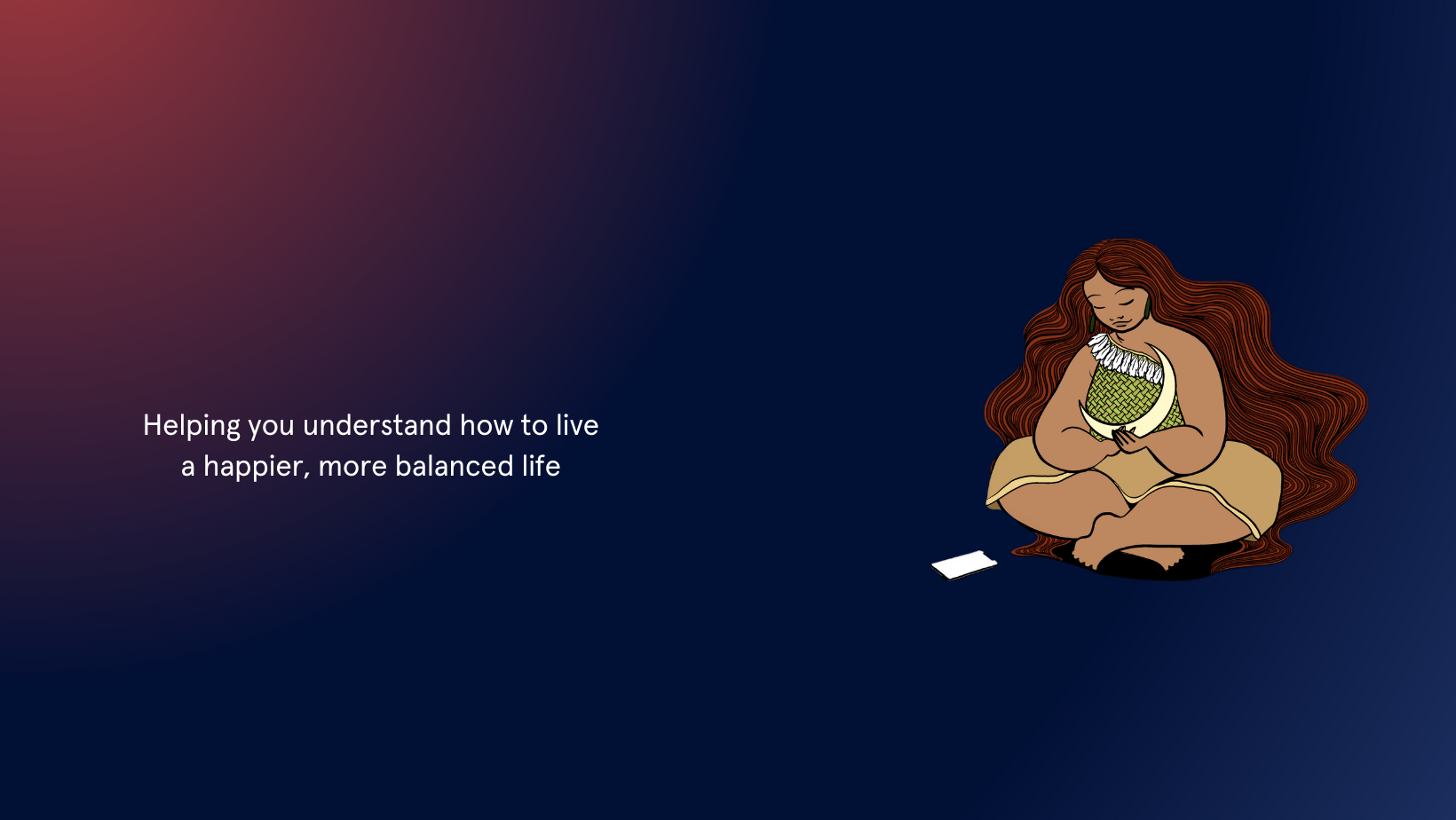 Helping you understand how to live a happier, more balanced life